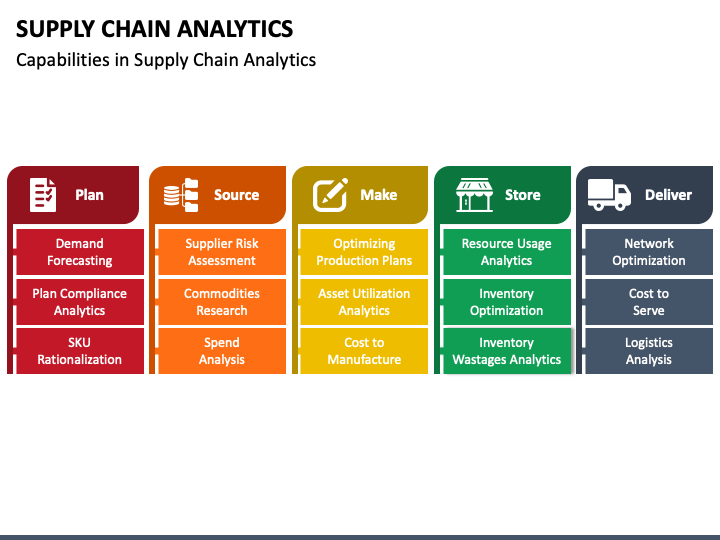 SUPPLY CHAIN ANALYTICS
Capabilities in Supply Chain Analytics

Plan
Demand Forecasting
Plan Compliance Analytics
SKU Rationalization

Source
Supplier Risk Assessment
Commodities Research
Spend Analysis

Make
Optimizing Production Plans
Asset Utilization Analytics
Cost to Manufacture

Store
Resource Usage Analytics
Inventory Optimization
Inventory Wastages Analytics

Deliver
Network Optimization
Cost to Serve
Logistics Analysis